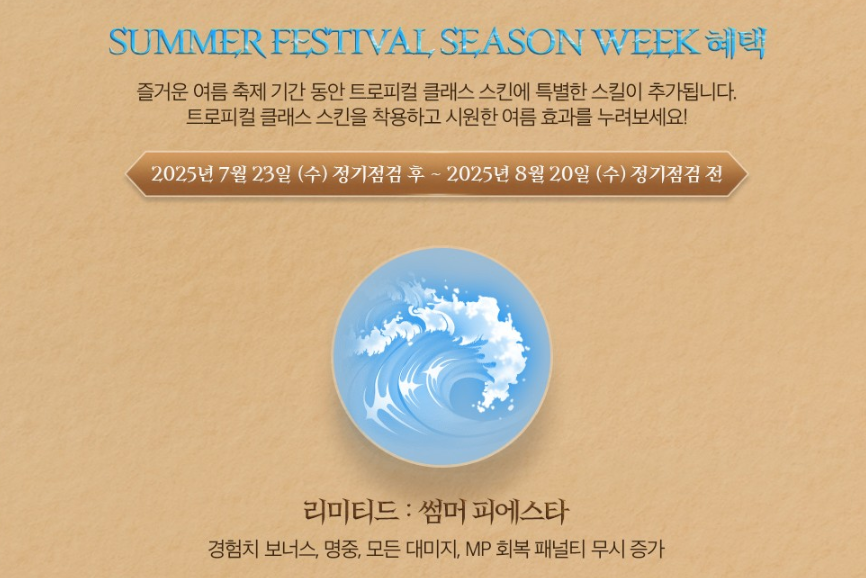 SUMMER FESTIVAL SEASON WEEK 혜택

즐거운 여름 축제 기간 동안 트로피컬 클래스 스킨에 특별한 스킬이 추가됩니다.
트로피컬 클래스 스킨을 착용하고 시원한 여름 효과를 누려보세요!

2025년 7월 23일 (수) 정기점검 후 ~ 2025년 8월 20일 (수) 정기점검 전

리미티드 : 썸머 피에스타

경험치 보너스, 명중, 모든 대미지, MP 회복 패널티 무시 증가